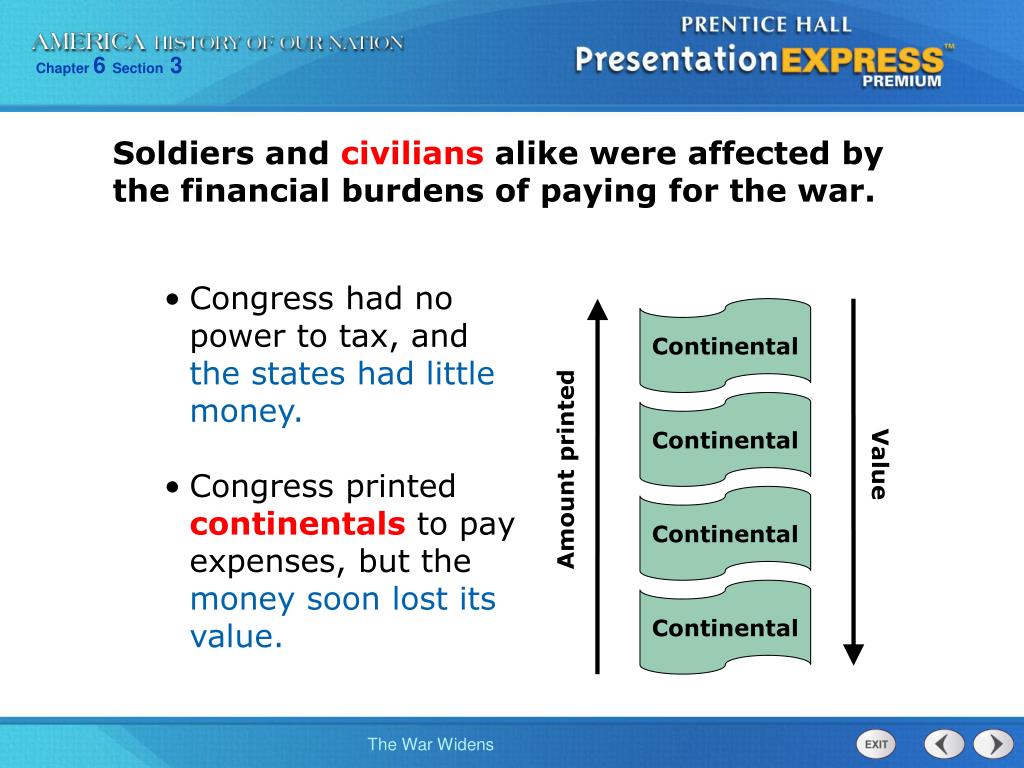 AMERICA HISTORY OF OUR NATION
Chapter 6 Section 3

PRENTICE HALL
PresentationEXPRESS™
PREMIUM

Soldiers and civilians alike were affected by the financial burdens of paying for the war.

• Congress had no power to tax, and the states had little money.

• Congress printed continentals to pay expenses, but the money soon lost its value.

Amount printed

Continental
Continental
Continental
Continental

Value

The War Widens

EXIT